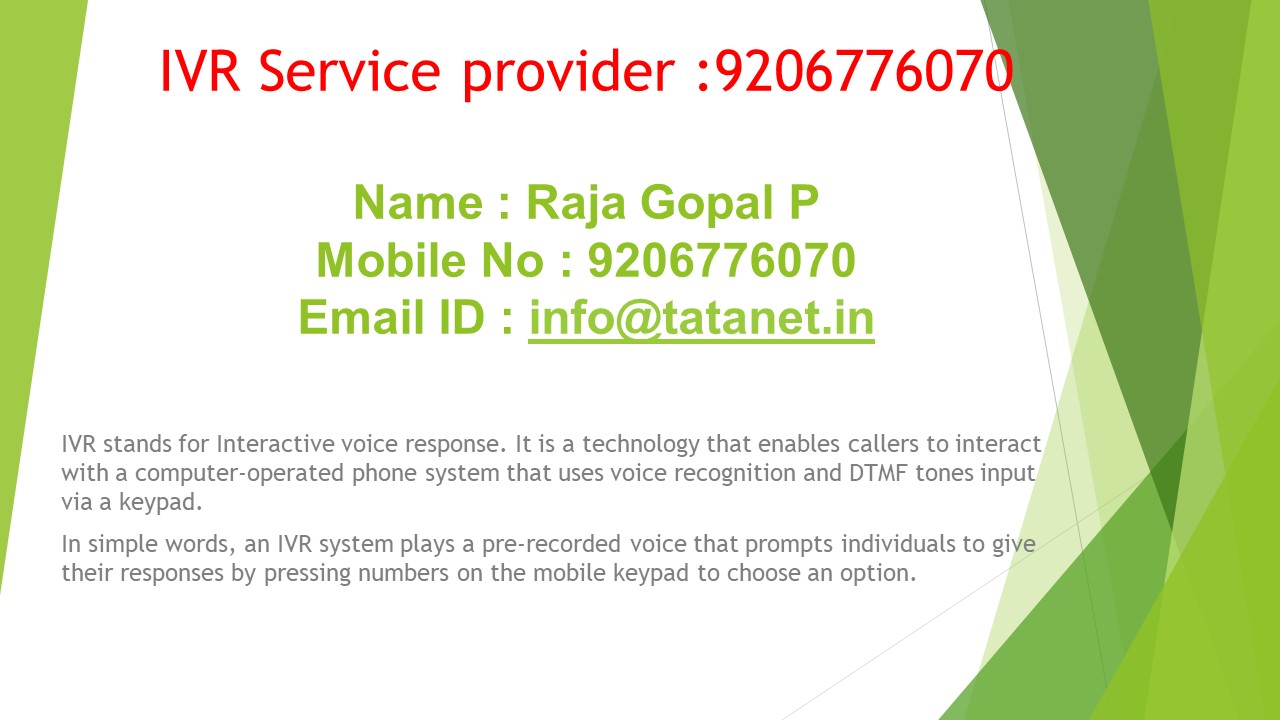 IVR Service provider :9206776070

Name : Raja Gopal P
Mobile No : 9206776070
Email ID : info@tatanet.in

IVR stands for Interactive voice response. It is a technology that enables callers to interact with a computer-operated phone system that uses voice recognition and DTMF tones input via a keypad.

In simple words, an IVR system plays a pre-recorded voice that prompts individuals to give their responses by pressing numbers on the mobile keypad to choose an option.